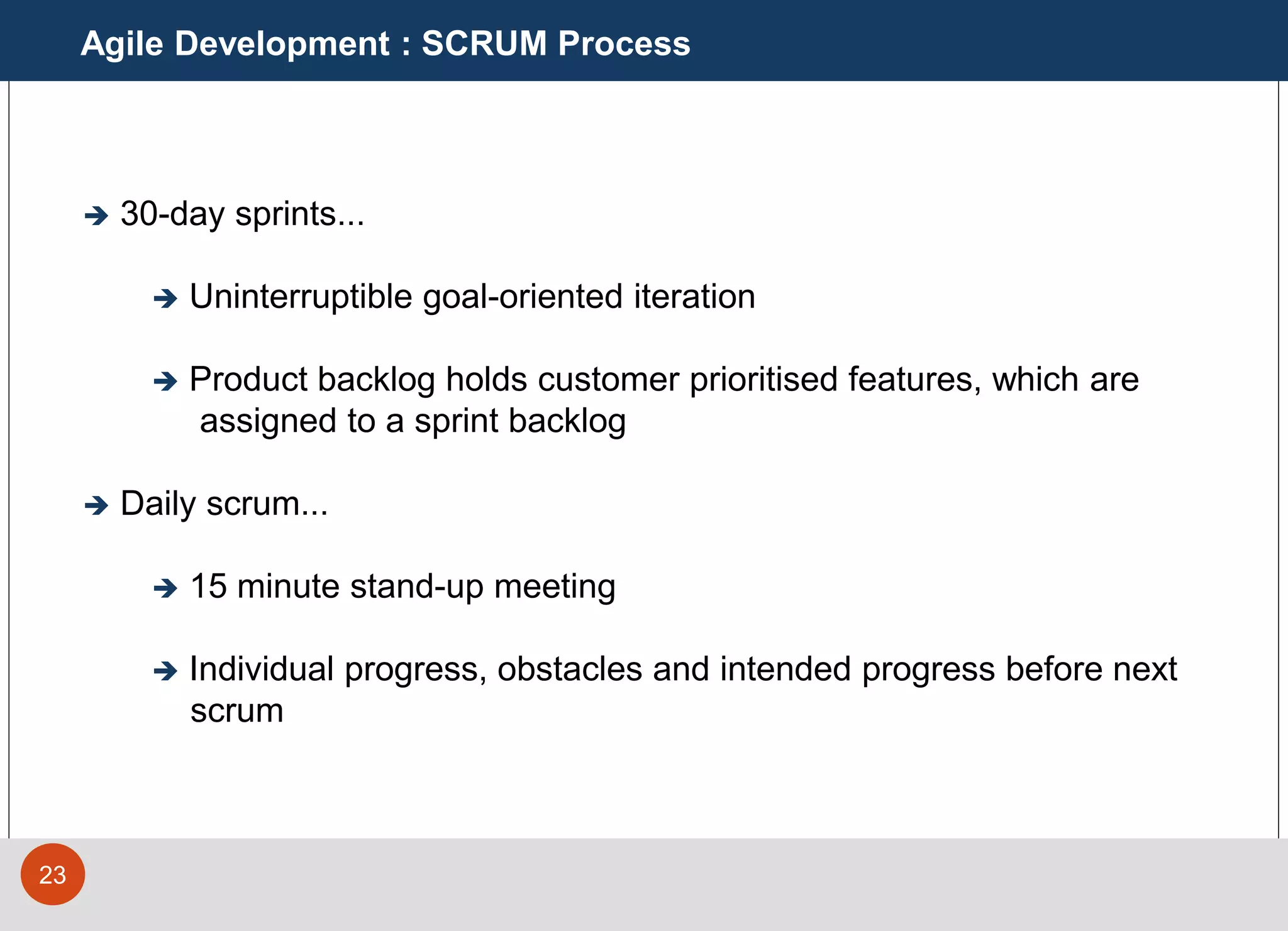 Agile Development : SCRUM Process

➔ 30-day sprints...

➔ Uninterruptible goal-oriented iteration

➔ Product backlog holds customer prioritised features, which are assigned to a sprint backlog

➔ Daily scrum...

➔ 15 minute stand-up meeting

➔ Individual progress, obstacles and intended progress before next scrum

23